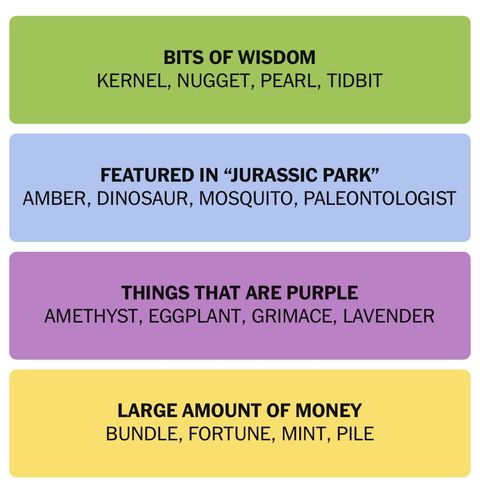 BITS OF WISDOM
KERNEL, NUGGET, PEARL, TIDBIT

FEATURED IN “JURASSIC PARK”
AMBER, DINOSAUR, MOSQUITO, PALEONTOLOGIST

THINGS THAT ARE PURPLE
AMETHYST, EGGPLANT, GRIMACE, LAVENDER

LARGE AMOUNT OF MONEY
BUNDLE, FORTUNE, MINT, PILE